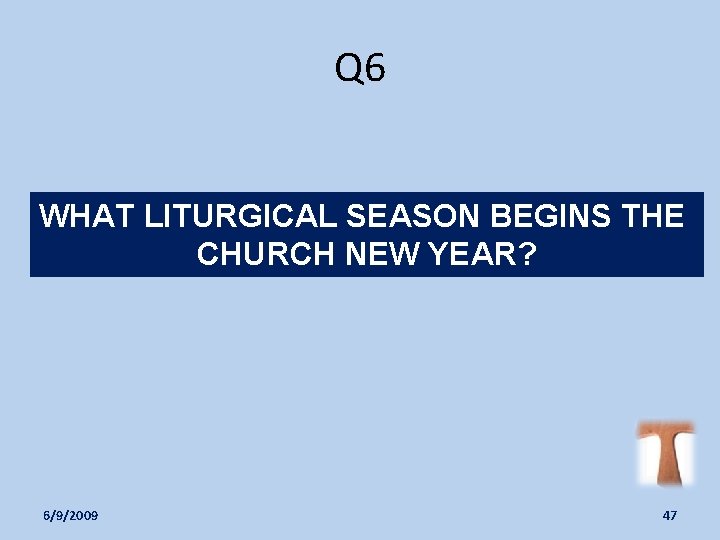 Q6

WHAT LITURGICAL SEASON BEGINS THE CHURCH NEW YEAR?

6/9/2009

47